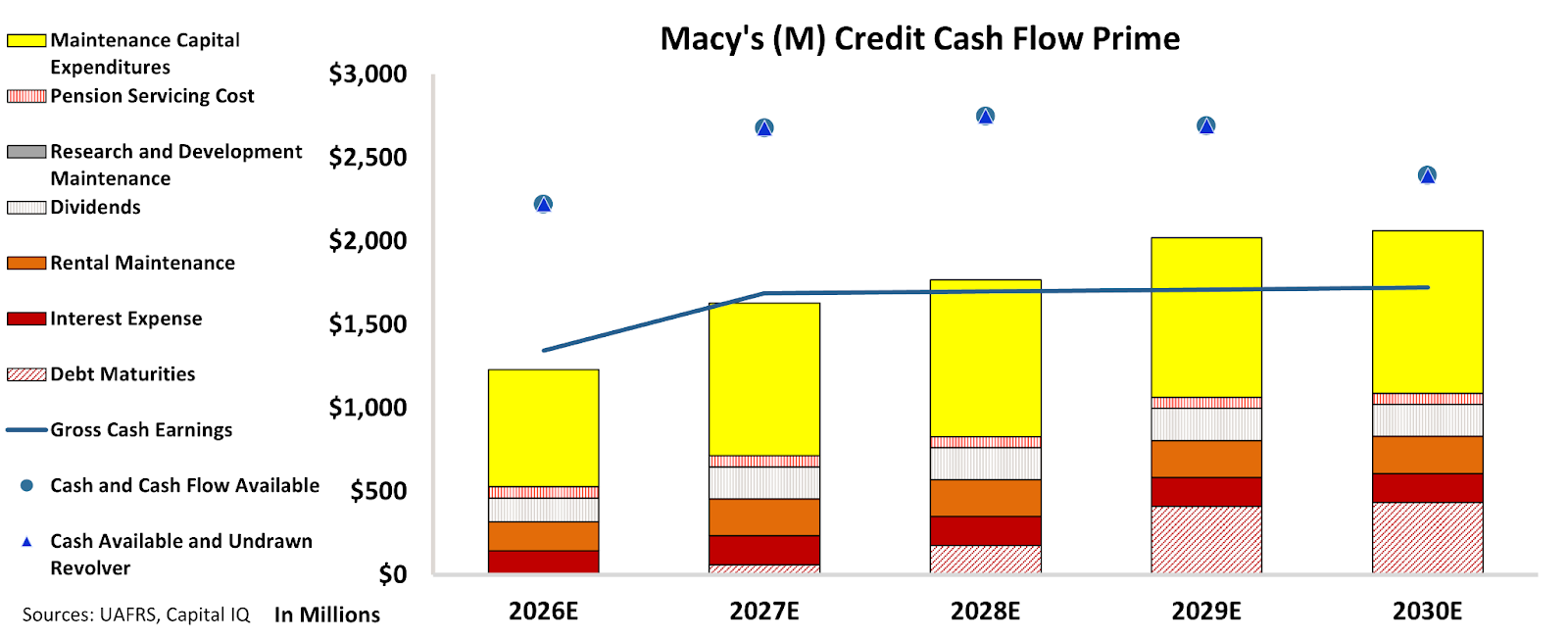 Macy's (M) Credit Cash Flow Prime

Maintenance Capital Expenditures
Pension Servicing Cost
Research and Development Maintenance
Dividends
Rental Maintenance
Interest Expense
Debt Maturities
Gross Cash Earnings
Cash and Cash Flow Available
Cash Available and Undrawn Revolver

$3,000
$2,500
$2,000
$1,500
$1,000
$500
$0

2026E
2027E
2028E
2029E
2030E

Sources: UAFRS, Capital IQ
In Millions